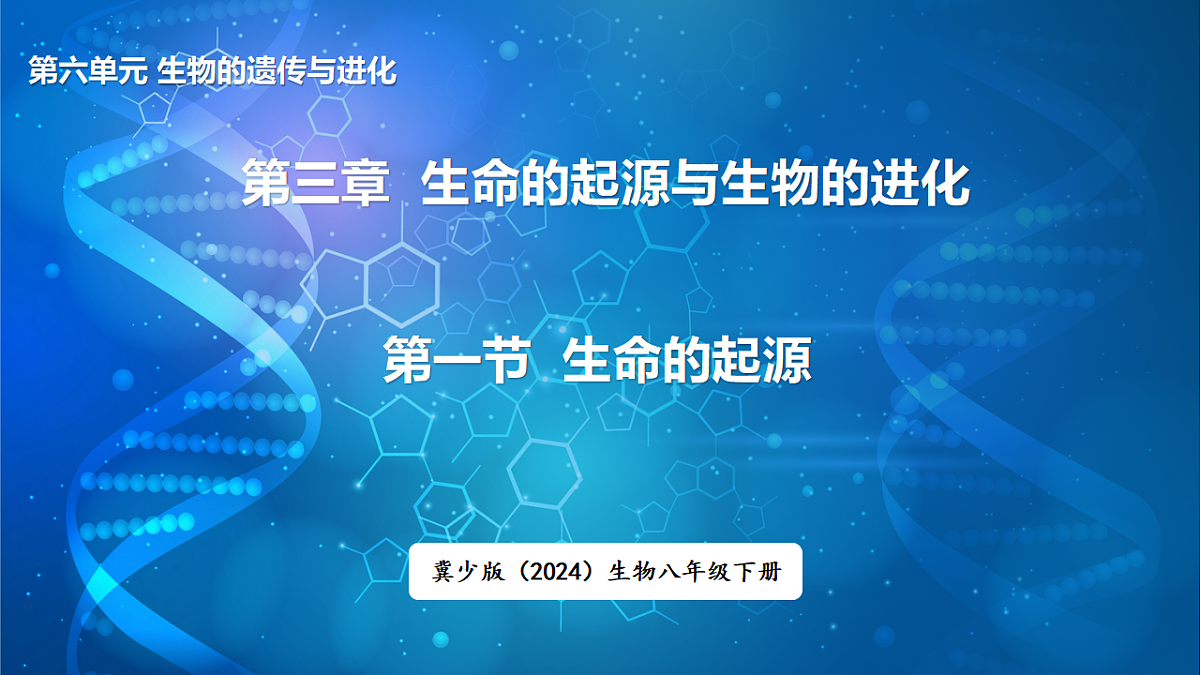 第六单元 生物的遗传与进化

第三章 生命的起源与生物的进化

第一节 生命的起源

冀少版（2024）生物八年级下册